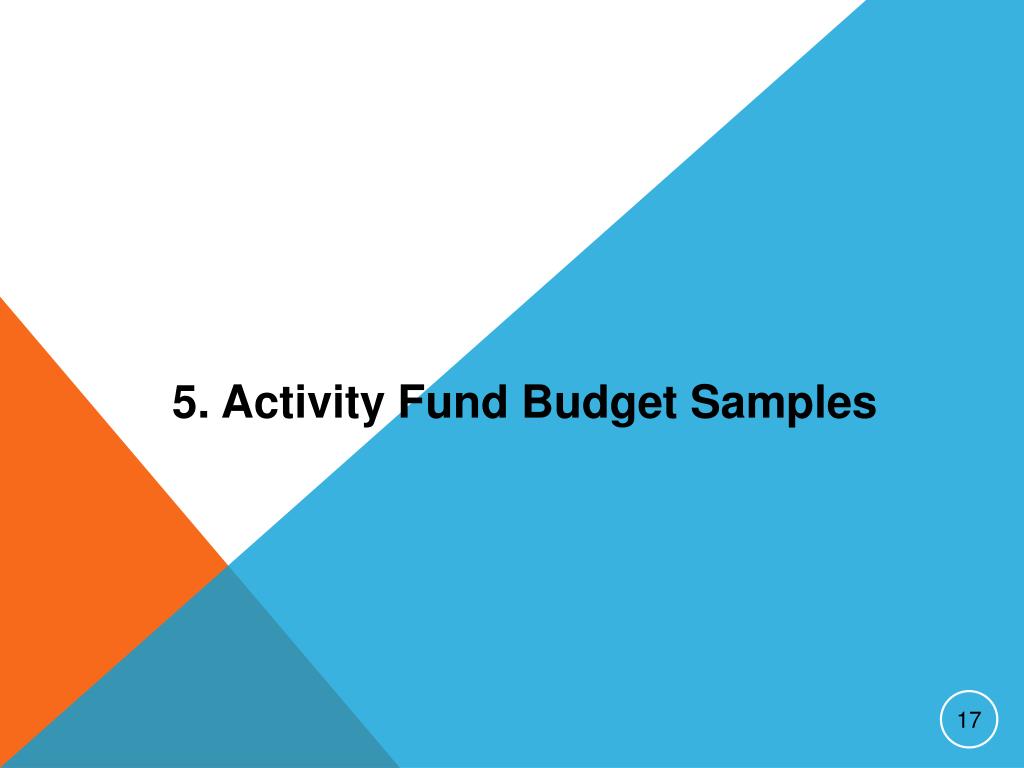 5. Activity Fund Budget Samples

17